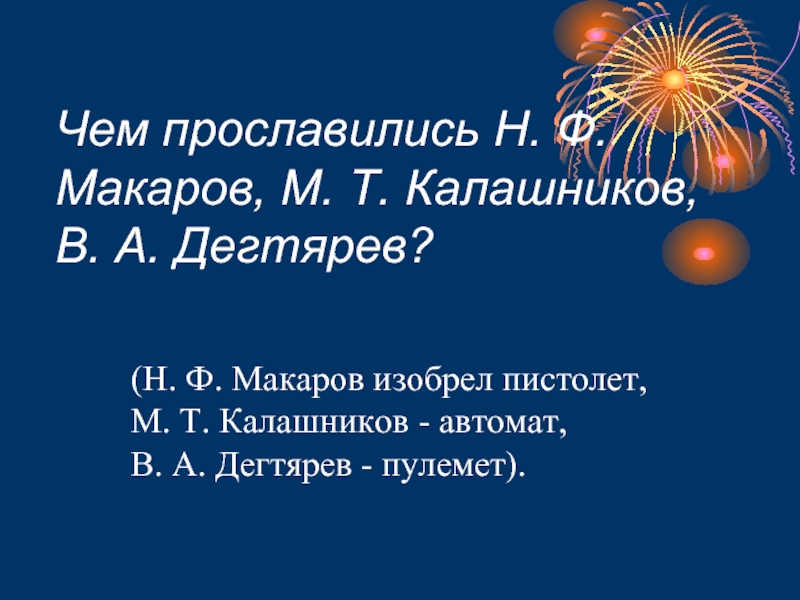 Чем прославились Н. Ф. Макаров, М. Т. Калашников, В. А. Дегтярев?

(Н. Ф. Макаров изобрел пистолет,
М. Т. Калашников - автомат,
В. А. Дегтярев - пулемет).